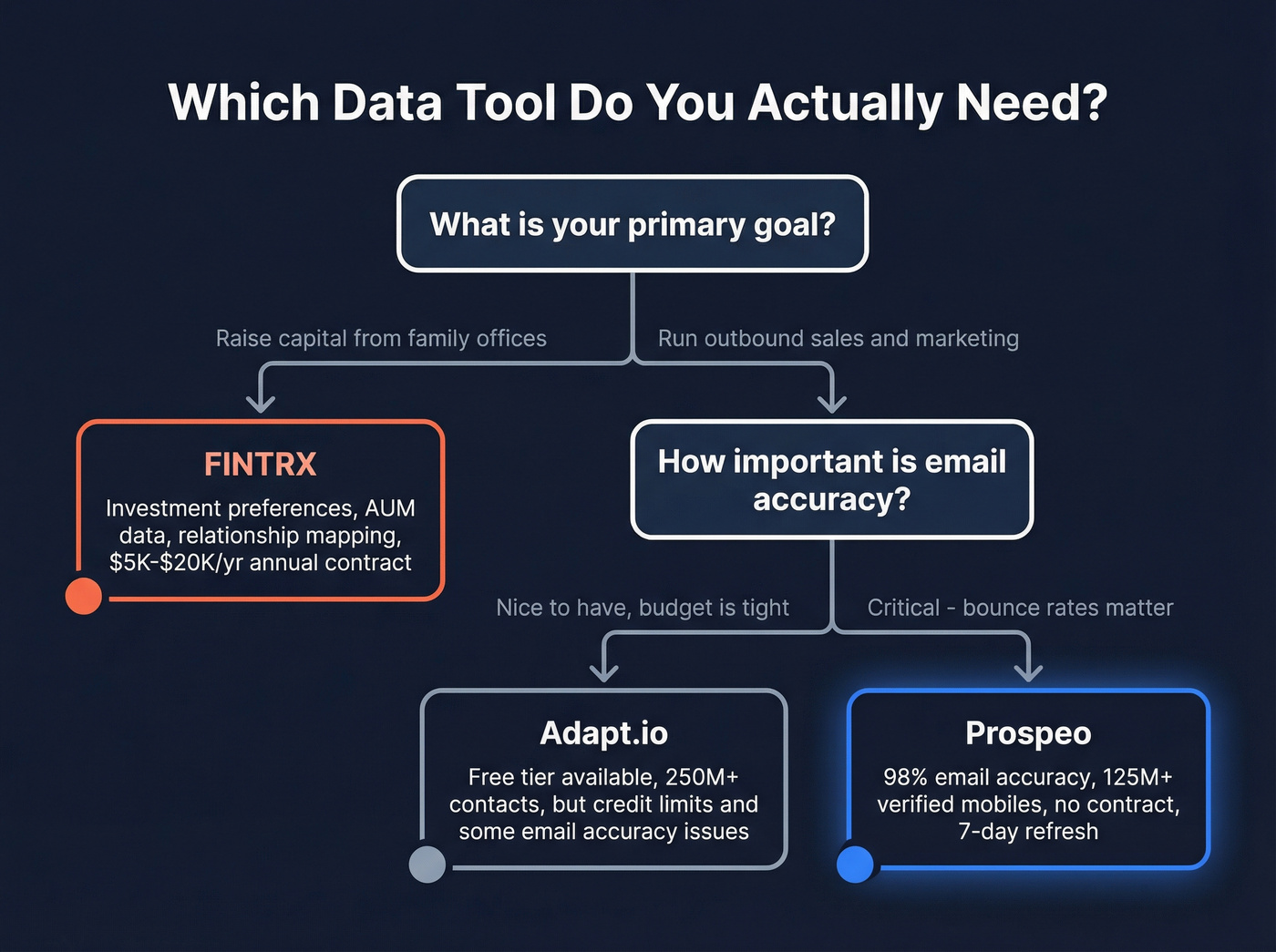 Which Data Tool Do You Actually Need?

What is your primary goal?

Raise capital from family offices

Run outbound sales and marketing

FINTRX

Investment preferences, AUM data, relationship mapping, \$5K-\$20K/yr annual contract

How important is email accuracy?

Nice to have, budget is tight

Critical - bounce rates matter

Adapt.io

Free tier available, 250M+ contacts, but credit limits and some email accuracy issues

Prospeo

98% email accuracy, 125M+ verified mobiles, no contract, 7-day refresh